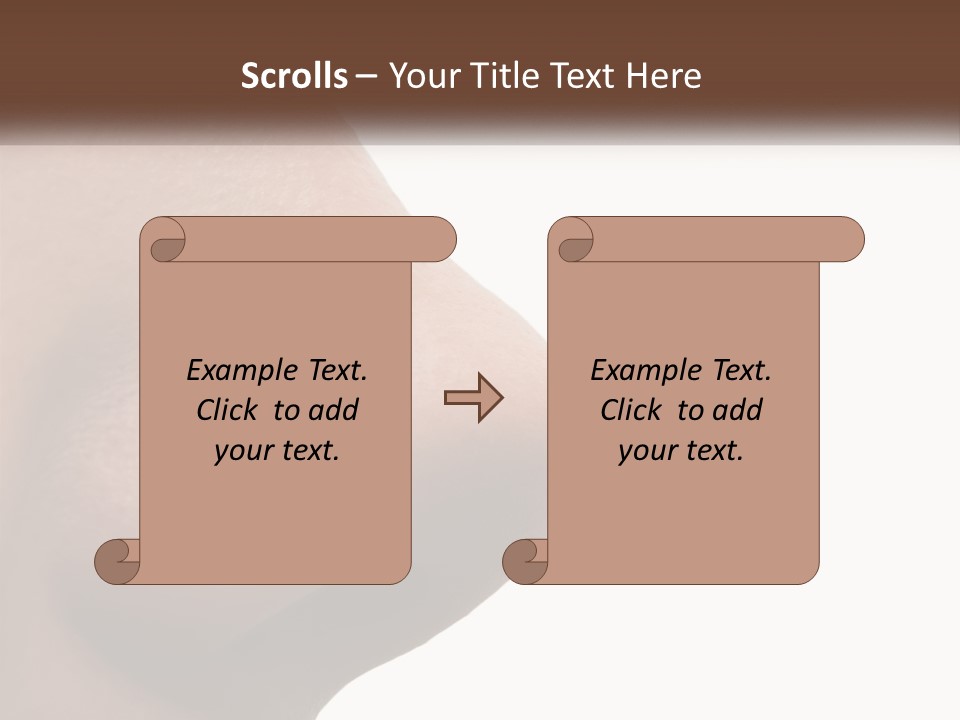 Scrolls – Your Title Text Here

Example Text. Click to add your text.

Example Text. Click to add your text.